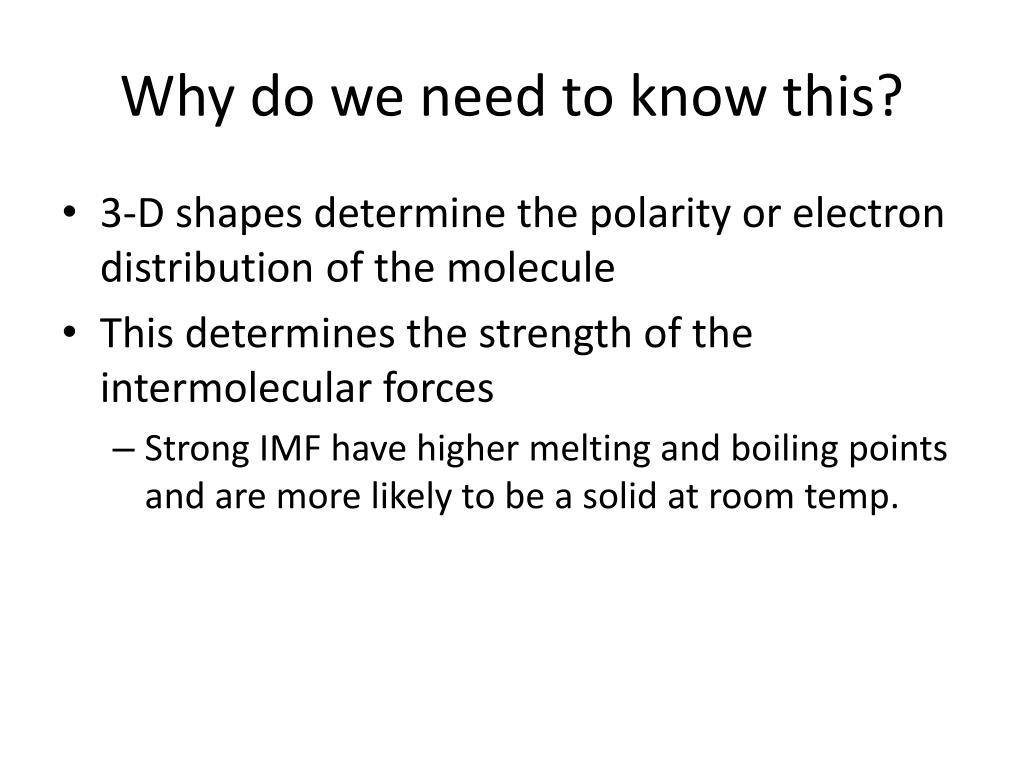 Why do we need to know this?

• 3-D shapes determine the polarity or electron distribution of the molecule
• This determines the strength of the intermolecular forces
– Strong IMF have higher melting and boiling points and are more likely to be a solid at room temp.